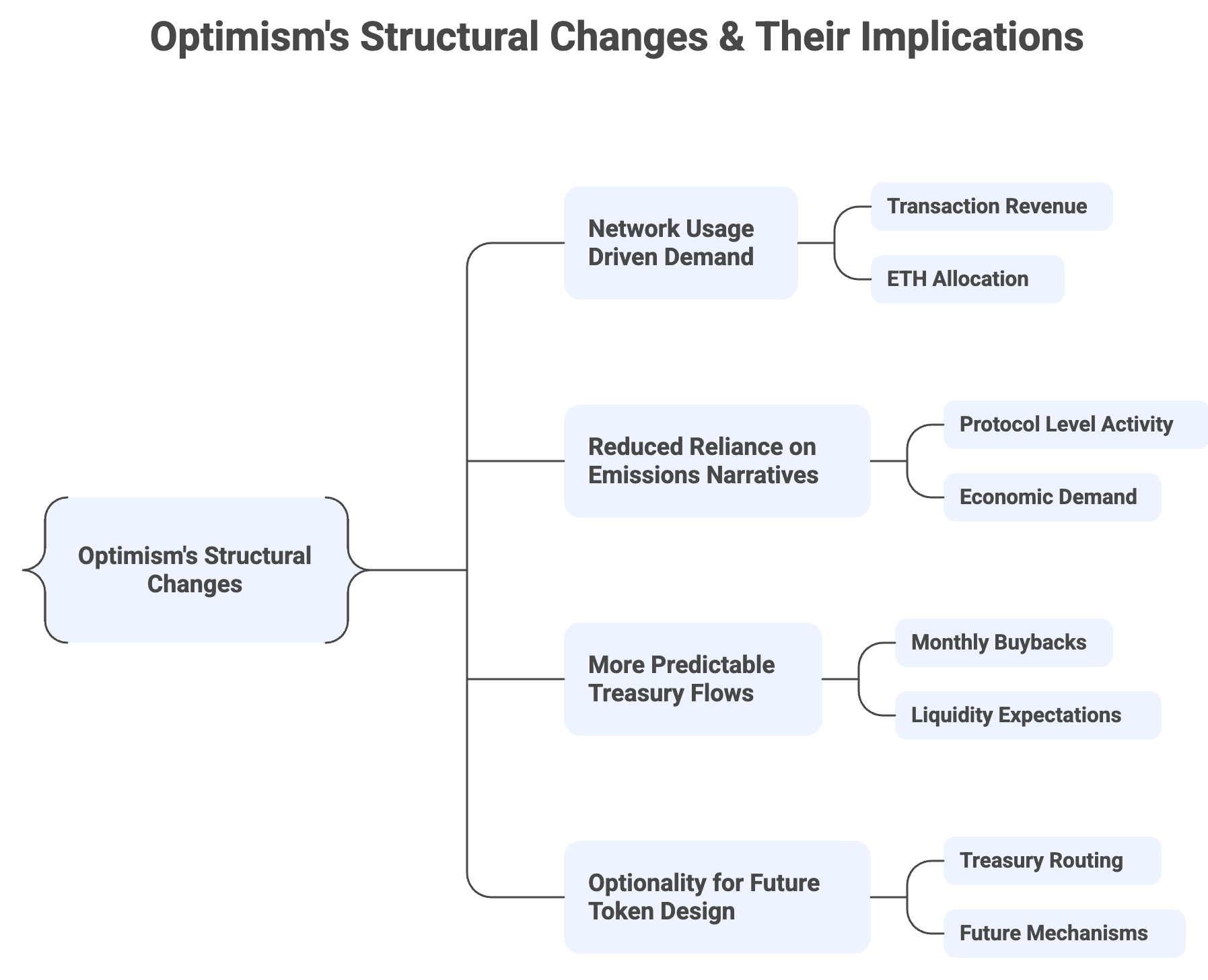 Optimism's Structural Changes & Their Implications

Optimism's Structural Changes

Network Usage Driven Demand

Transaction Revenue

ETH Allocation

Reduced Reliance on Emissions Narratives

Protocol Level Activity

Economic Demand

More Predictable Treasury Flows

Monthly Buybacks

Liquidity Expectations

Optionality for Future Token Design

Treasury Routing

Future Mechanisms